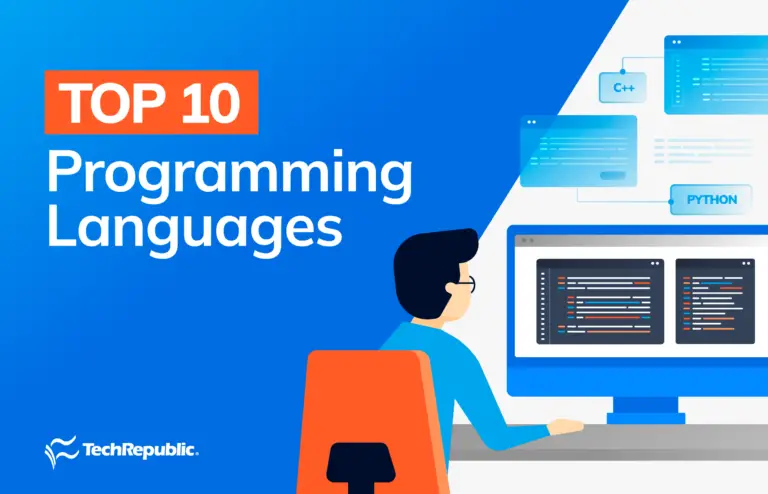 TOP 10
Programming Languages

C++

PYTHON

TechRepublic.